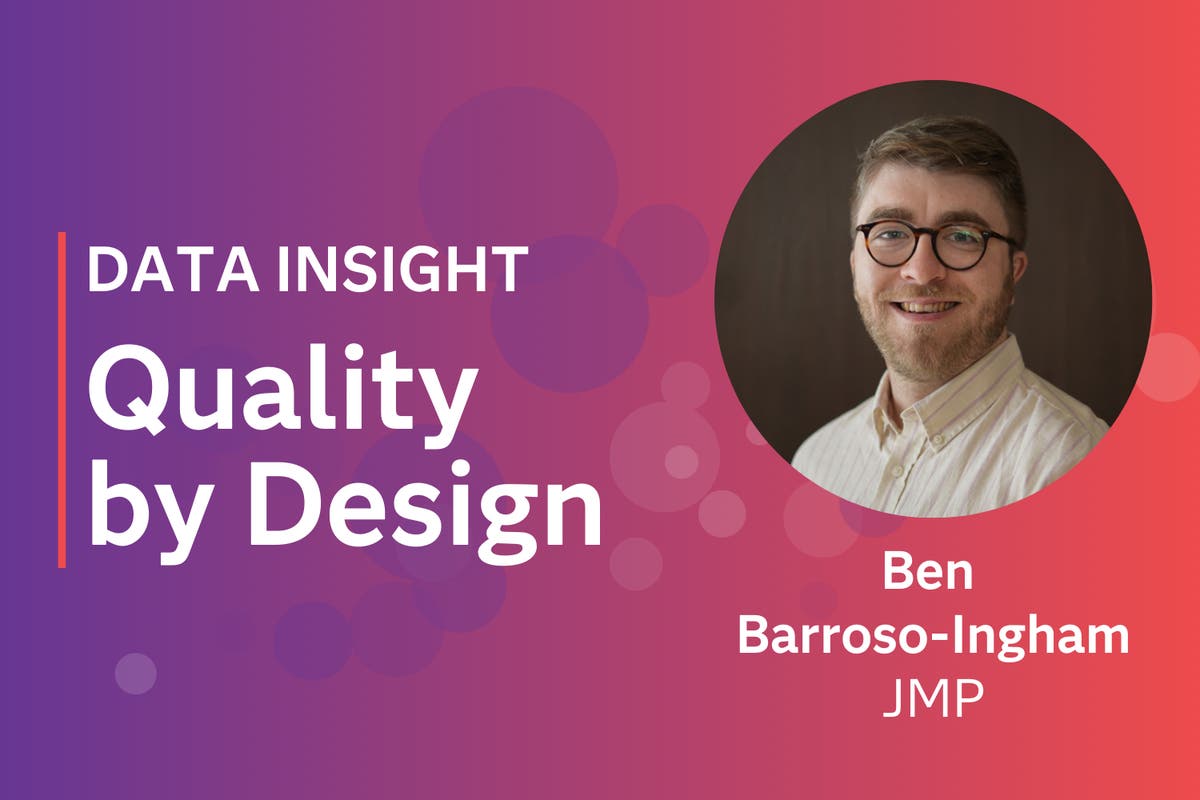 DATA INSIGHT
Quality by Design

Ben Barroso-Ingham
JMP